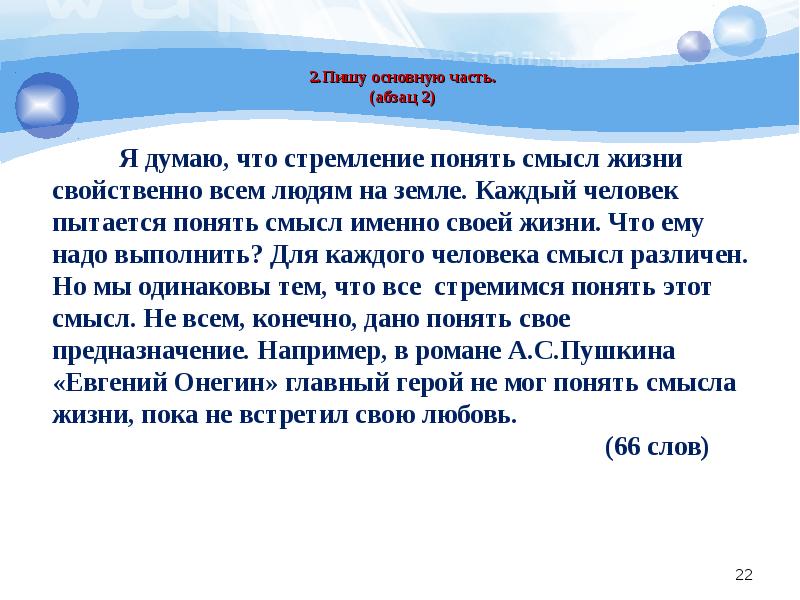 2.Пишу основную часть.
(абзац 2)

Я думаю, что стремление понять смысл жизни свойственно всем людям на земле. Каждый человек пытается понять смысл именно своей жизни. Что ему надо выполнить? Для каждого человека смысл различен. Но мы одинаковы тем, что все стремимся понять этот смысл. Не всем, конечно, дано понять свое предназначение. Например, в романе А.С.Пушкина «Евгений Онегин» главный герой не мог понять смысла жизни, пока не встретил свою любовь.

(66 слов)

22